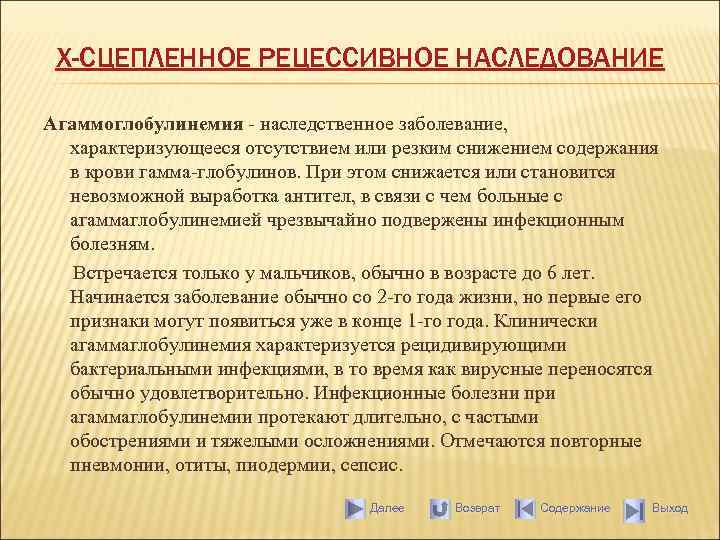 Х-СЦЕПЛЕННОЕ РЕЦЕССИВНОЕ НАСЛЕДОВАНИЕ

Агаммоглобулинемия - наследственное заболевание, характеризующееся отсутствием или резким снижением содержания в крови гамма-глобулинов. При этом снижается или становится невозможной выработка антител, в связи с чем больные с агаммаглобулинемией чрезвычайно подвержены инфекционным болезням.

Встречается только у мальчиков, обычно в возрасте до 6 лет. Начинается заболевание обычно со 2-го года жизни, но первые его признаки могут появиться уже в конце 1-го года. Клинически агаммаглобулинемия характеризуется рецидивирующими бактериальными инфекциями, в то время как вирусные переносятся обычно удовлетворительно. Инфекционные болезни при агаммаглобулинемии протекают длительно, с частыми обострениями и тяжелыми осложнениями. Отмечаются повторные пневмонии, отиты, пиодермии, сепсис.

Далее Возврат Содержание Выход